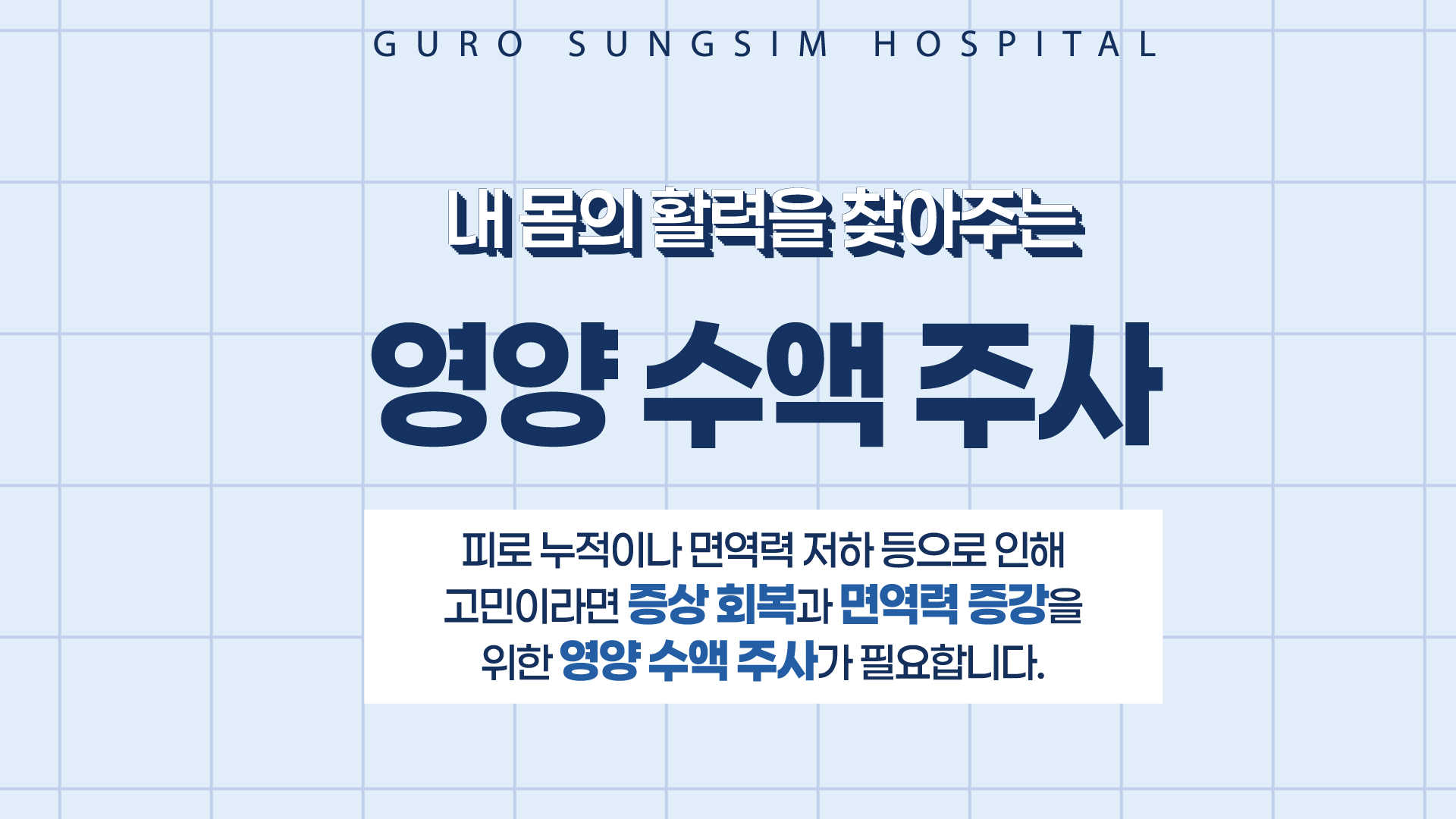 GURO SUNGSIM HOSPITAL

내 몸의 활력을 찾아주는

영양 수액 주사

피로 누적이나 면역력 저하 등으로 인해 고민이라면 증상 회복과 면역력 증강을 위한 영양 수액 주사가 필요합니다.